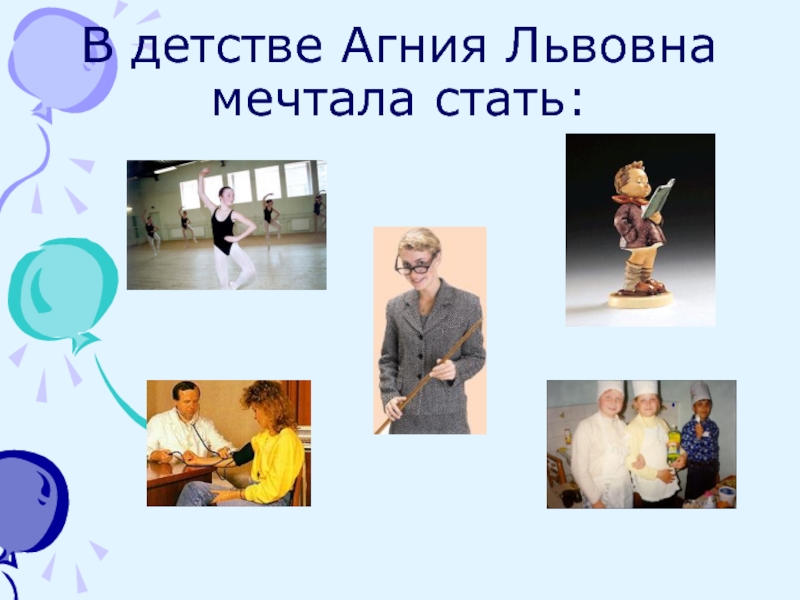 В детстве Агния Львовна мечтала стать: